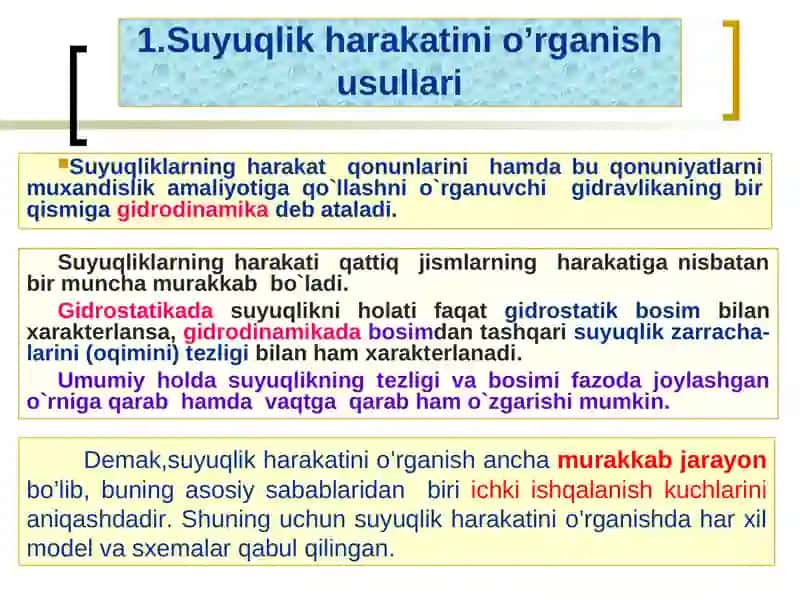 1.Suyuqlik harakatini o’rganish usullari

Suyuqliklarning harakat qonunlarini hamda bu qonuniyatlarni muxandislik amaliyotiga qo`llashni o`rganuvchi gidravlikaning bir qismiga gidrodinamika deb ataladi.

Suyuqliklarning harakati qattiq jismlarning harakatiga nisbatan bir muncha murakkab bo`ladi.

Gidrostatikada suyuqlikni holati faqat gidrostatik bosim bilan xarakterlansa, gidrodinamikada bosimdan tashqari suyuqlik zarrachalarini (oqimini) tezligi bilan ham xarakterlanadi.

Umumiy holda suyuqlikning tezligi va bosimi fazoda joylashgan o`rniga qarab hamda vaqtga qarab ham o`zgarishi mumkin.

Demak,suyuqlik harakatini o'rganish ancha murakkab jarayon bo’lib, buning asosiy sabablaridan biri ichki ishqalanish kuchlarini aniqashdadir. Shuning uchun suyuqlik harakatini o'rganishda har xil model va sxemalar qabul qilingan.